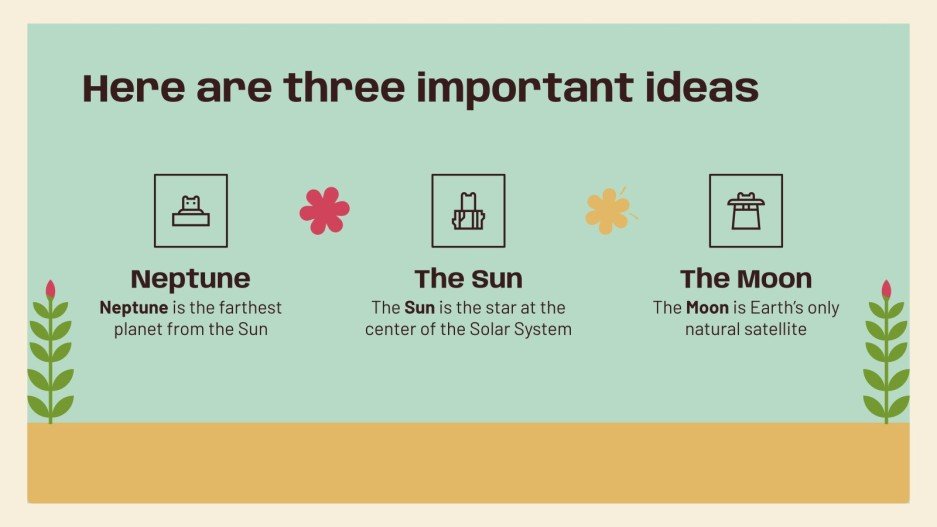 Here are three important ideas

Neptune
Neptune is the farthest planet from the Sun

The Sun
The Sun is the star at the center of the Solar System

The Moon
The Moon is Earth's only natural satellite